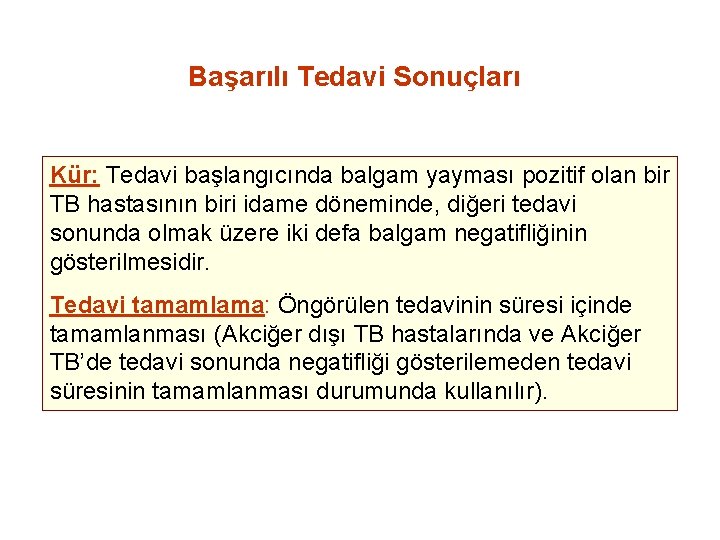 Başarılı Tedavi Sonuçları

Kür: Tedavi başlangıcında balgam yayması pozitif olan bir TB hastasının biri idame döneminde, diğeri tedavi sonunda olmak üzere iki defa balgam negatifliğinin gösterilmesidir.

Tedavi tamamlama: Öngörülen tedavinin süresi içinde tamamlanması (Akciğer dışı TB hastalarında ve Akciğer TB'de tedavi sonunda negatifliği gösterilemeden tedavi süresinin tamamlanması durumunda kullanılır).